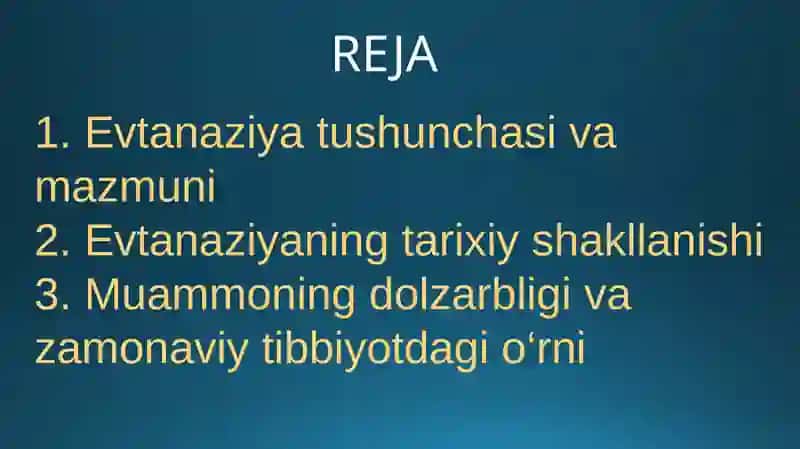 REJA

1. Evtanaziya tushunchasi va mazmuni
2. Evtanaziyaning tarixiy shakllanishi
3. Muammoning dolzarbligi va zamonaviy tibbiyotdagi o‘rni